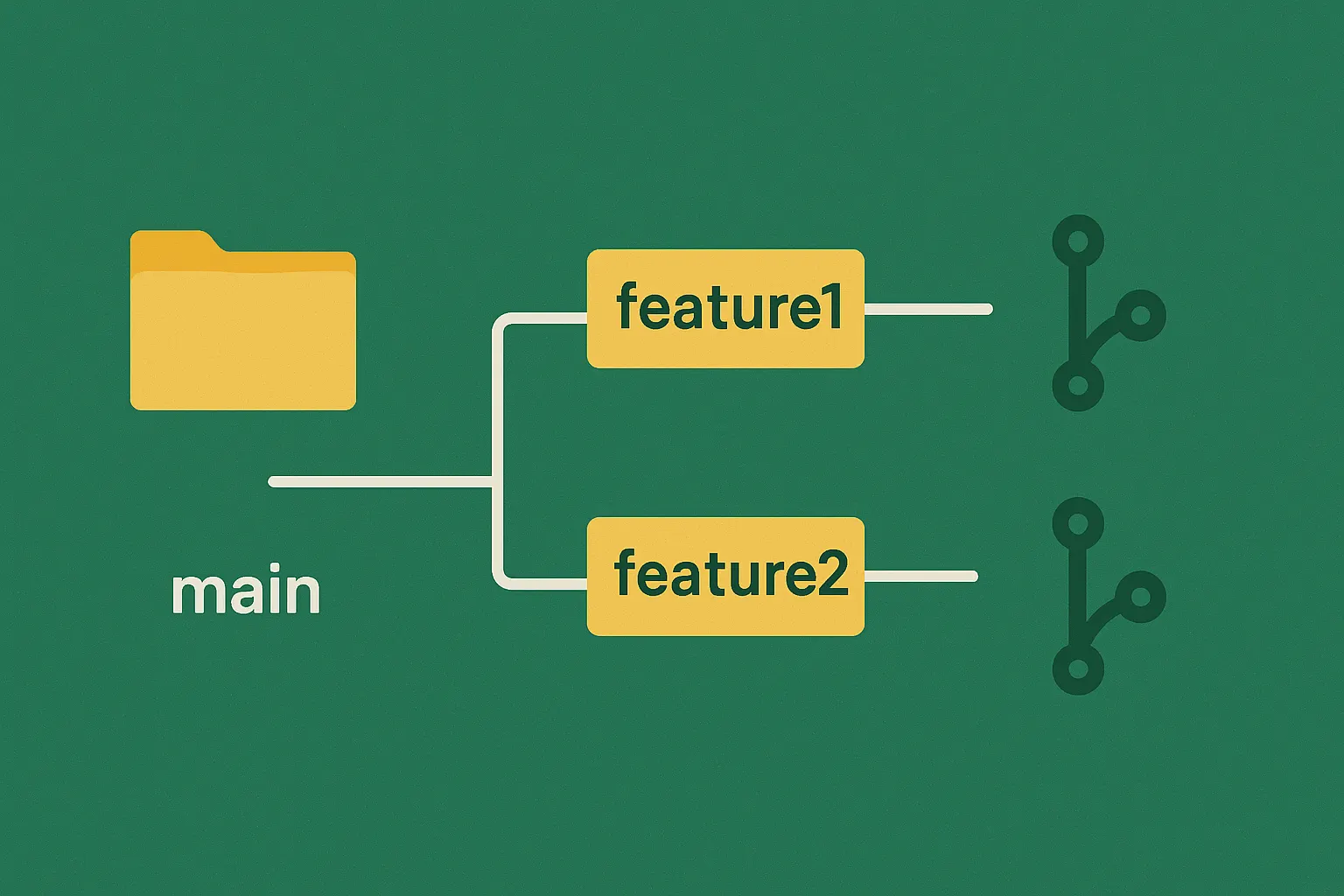 main

feature1

feature2